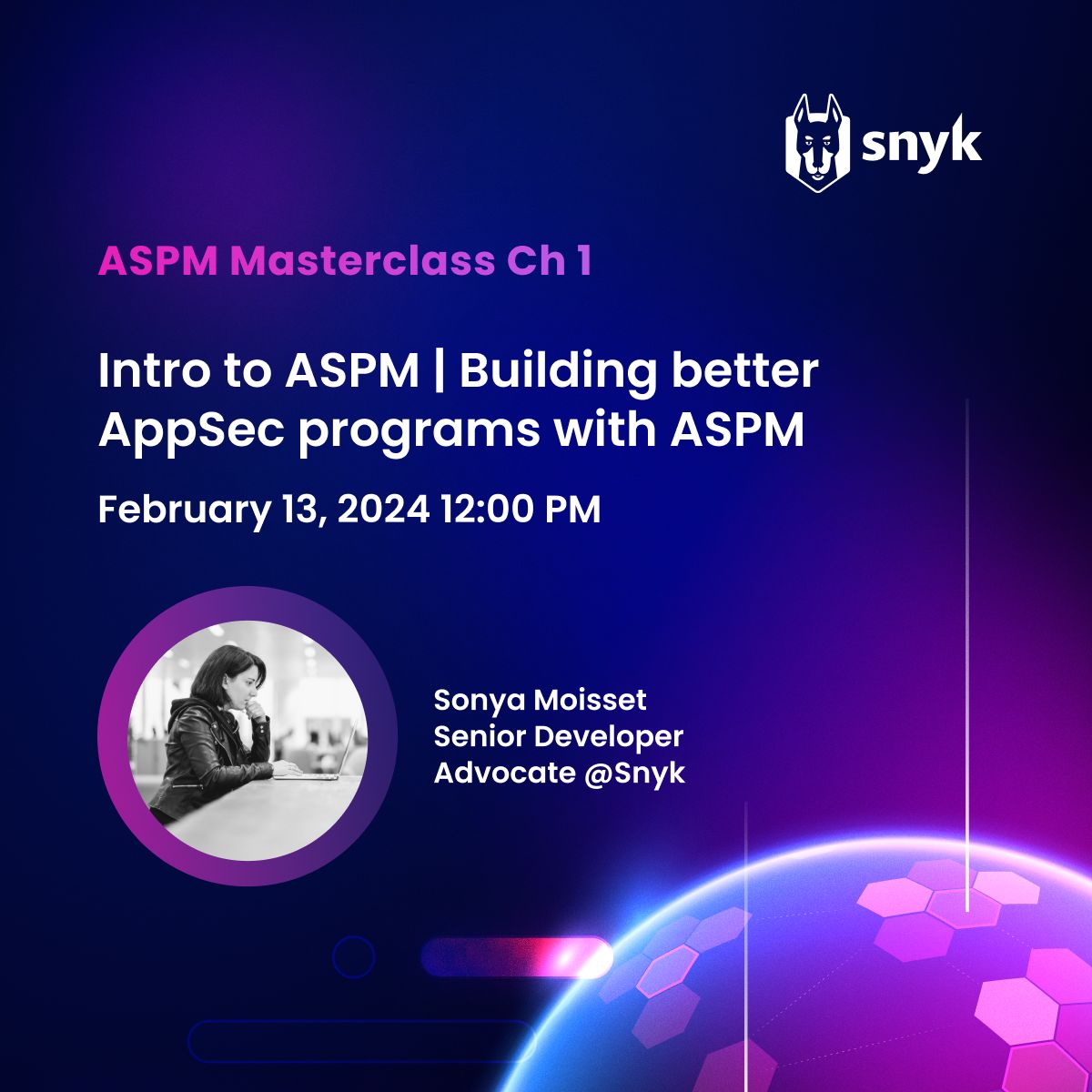 snyk

ASPM Masterclass Ch 1

Intro to ASPM | Building better AppSec programs with ASPM

February 13, 2024 12:00 PM

Sonya Moisset
Senior Developer
Advocate @Snyk